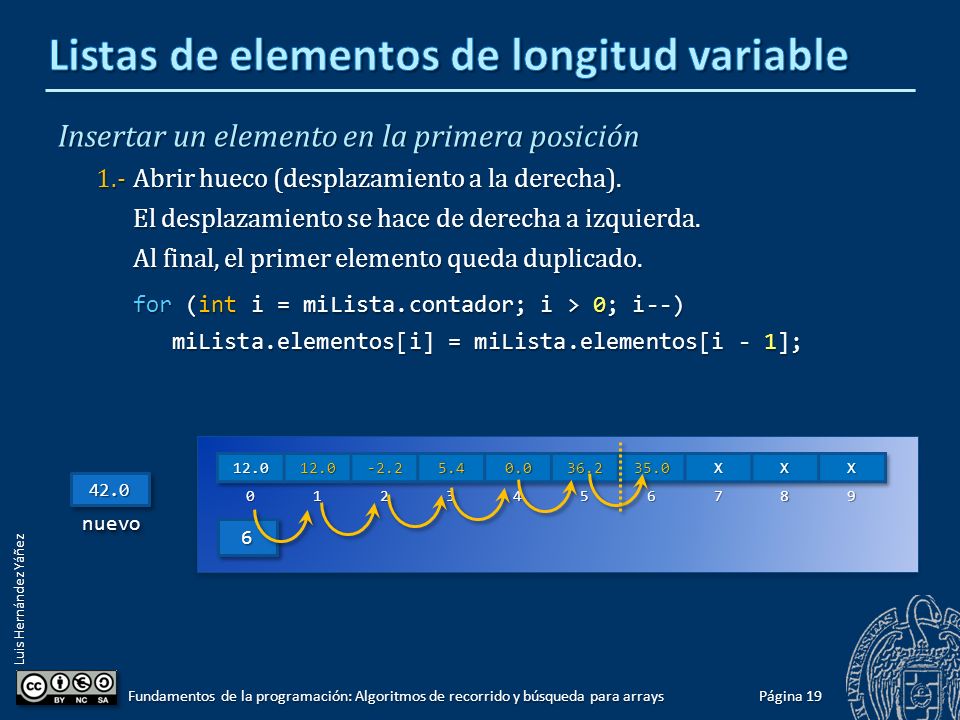 Listas de elementos de longitud variable

Insertar un elemento en la primera posición

1.- Abrir hueco (desplazamiento a la derecha).

El desplazamiento se hace de derecha a izquierda.

Al final, el primer elemento queda duplicado.

for (int i = miLista.contador; i > 0; i--)
   miLista.elementos[i] = miLista.elementos[i - 1];

42.0
nuevo

| 12.0 | 12.0 | -2.2 | 5.4 | 0.0 | 36.2 | 35.0 | X | X | X |
|---|---|---|---|---|---|---|---|---|---|
| 0 | 1 | 2 | 3 | 4 | 5 | 6 | 7 | 8 | 9 |

6

Luis Hernández Yáñez

BY NC SA

Fundamentos de la programación: Algoritmos de recorrido y búsqueda para arrays

Página 19